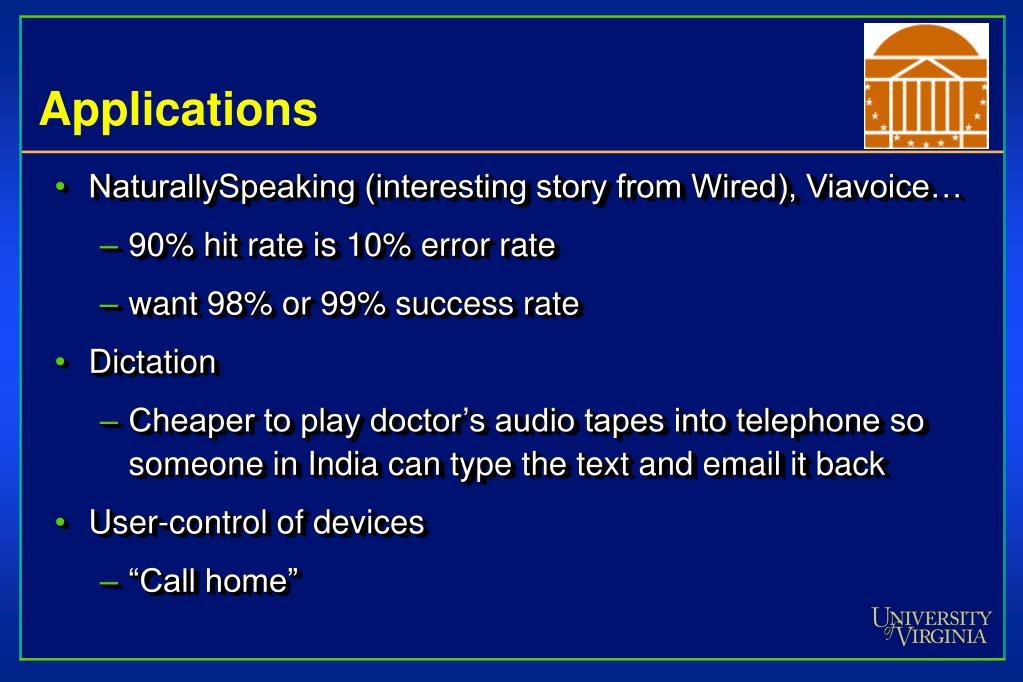 Applications

• NaturallySpeaking (interesting story from Wired), Viavoice…
– 90% hit rate is 10% error rate
– want 98% or 99% success rate
• Dictation
– Cheaper to play doctor’s audio tapes into telephone so someone in India can type the text and email it back
• User-control of devices
– “Call home”

UNIVERSITY of VIRGINIA